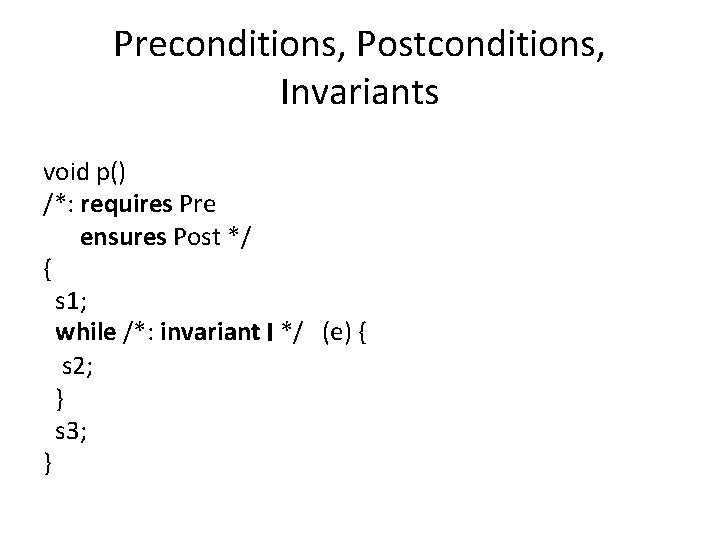 Preconditions, Postconditions, Invariants

void p()
/*: requires Pre
    ensures Post */
{
  s1;
  while /*: invariant I */   (e) {
   s2;
  }
  s3;
}